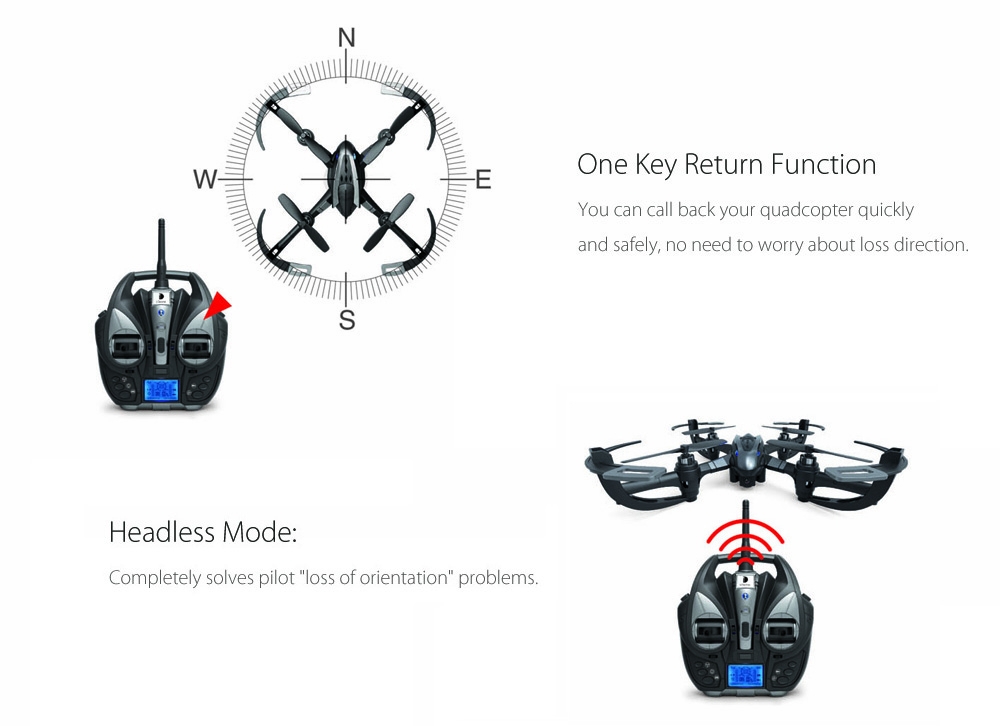 N
W
E
S

One Key Return Function

You can call back your quadcopter quickly and safely, no need to worry about loss direction.

Headless Mode:

Completely solves pilot "loss of orientation" problems.